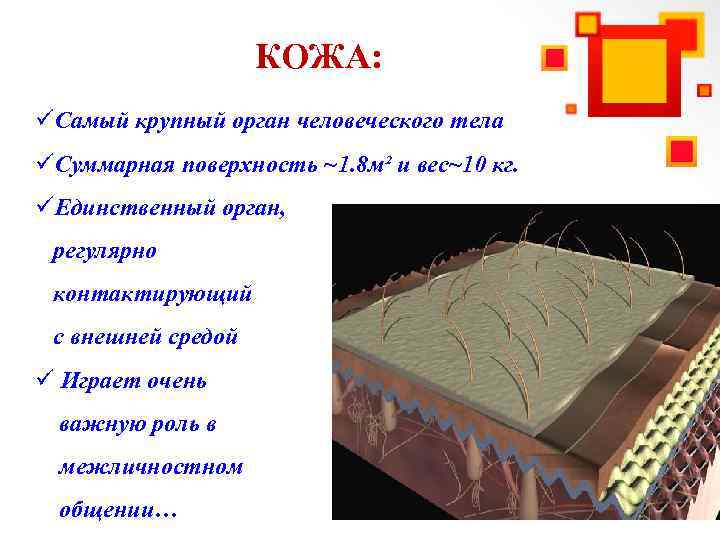 КОЖА:

✓Самый крупный орган человеческого тела

✓Суммарная поверхность ~1.8м² и вес~10 кг.

✓Единственный орган, регулярно контактирующий с внешней средой

✓ Играет очень важную роль в межличностном общении…